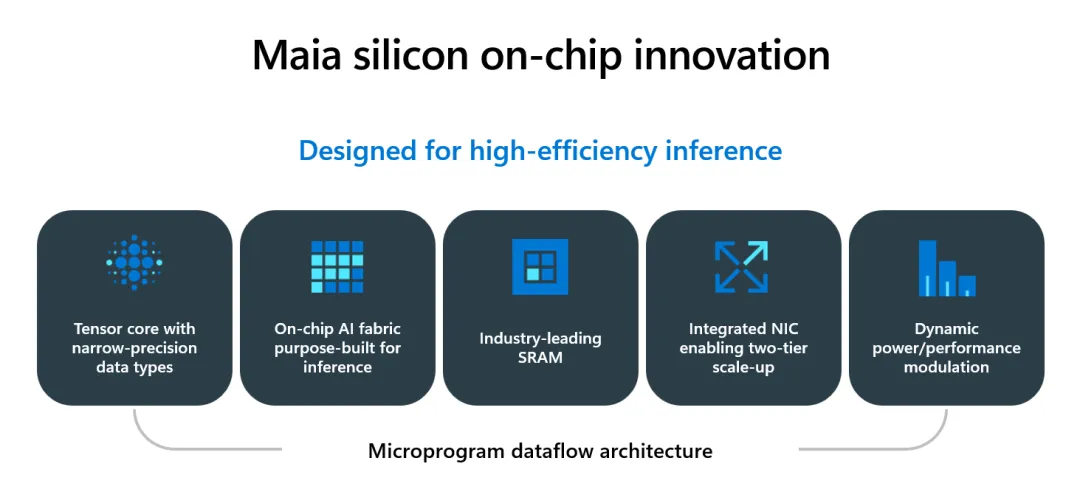 Maia silicon on-chip innovation

Designed for high-efficiency inference

Tensor core with narrow-precision data types

On-chip AI fabric purpose-built for inference

Industry-leading SRAM

Integrated NIC enabling two-tier scale-up

Dynamic power/performance modulation

Microprogram dataflow architecture